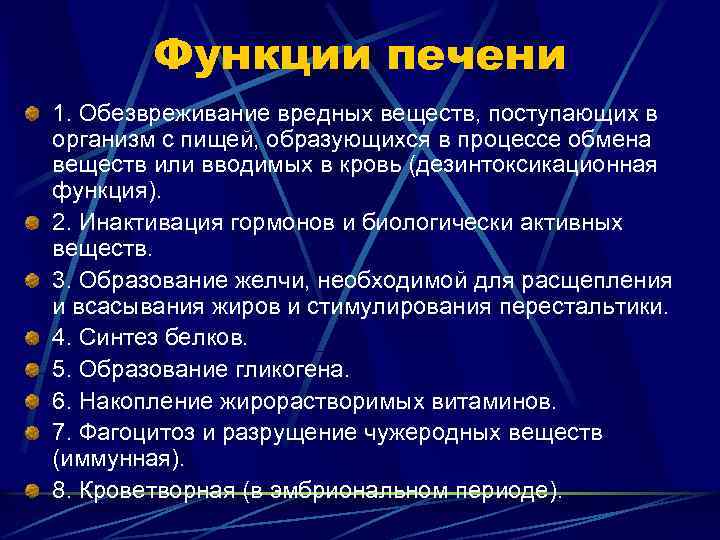 Функции печени

1. Обезвреживание вредных веществ, поступающих в организм с пищей, образующихся в процессе обмена веществ или вводимых в кровь (дезинтоксикационная функция).

2. Инактивация гормонов и биологически активных веществ.

3. Образование желчи, необходимой для расщепления и всасывания жиров и стимулирования перестальтики.

4. Синтез белков.

5. Образование гликогена.

6. Накопление жирорастворимых витаминов.

7. Фагоцитоз и разрущение чужеродных веществ (иммунная).

8. Кроветворная (в эмбриональном периоде).